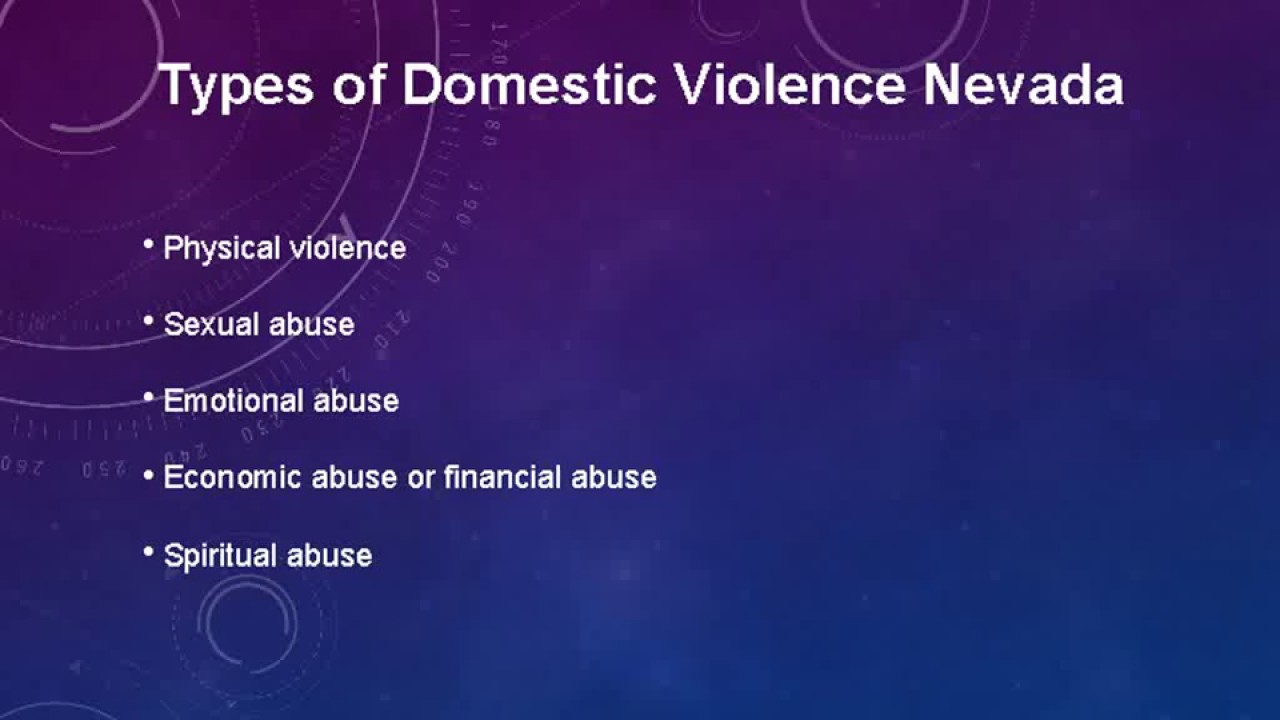 Types of Domestic Violence Nevada

• Physical violence

• Sexual abuse

• Emotional abuse

• Economic abuse or financial abuse

• Spiritual abuse